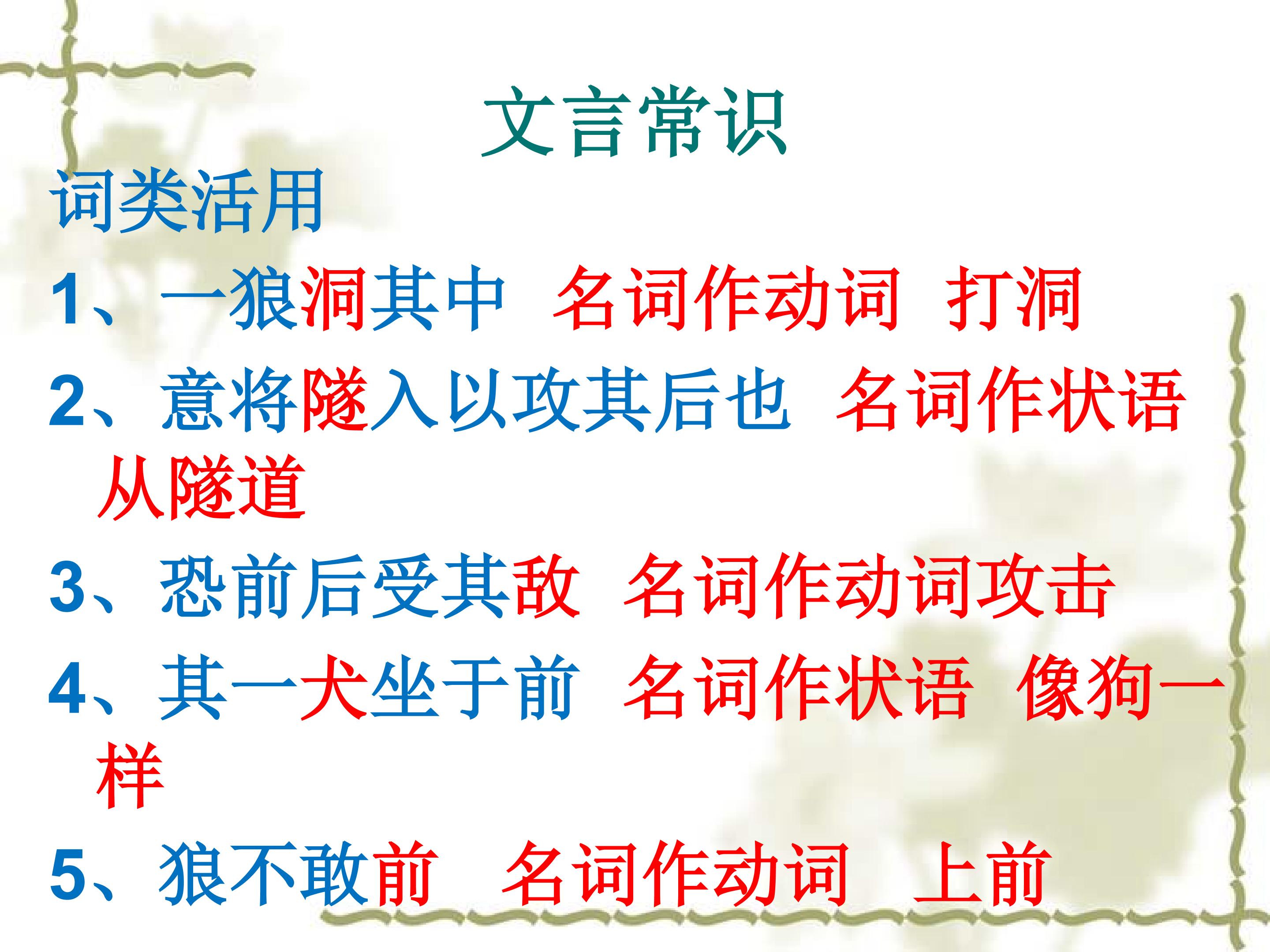 文言常识

词类活用

1、一狼洞其中 名词作动词 打洞

2、意将隧入以攻其后也 名词作状语 从隧道

3、恐前后受其敌 名词作动词攻击

4、其一犬坐于前 名词作状语 像狗一样

5、狼不敢前 名词作动词 上前